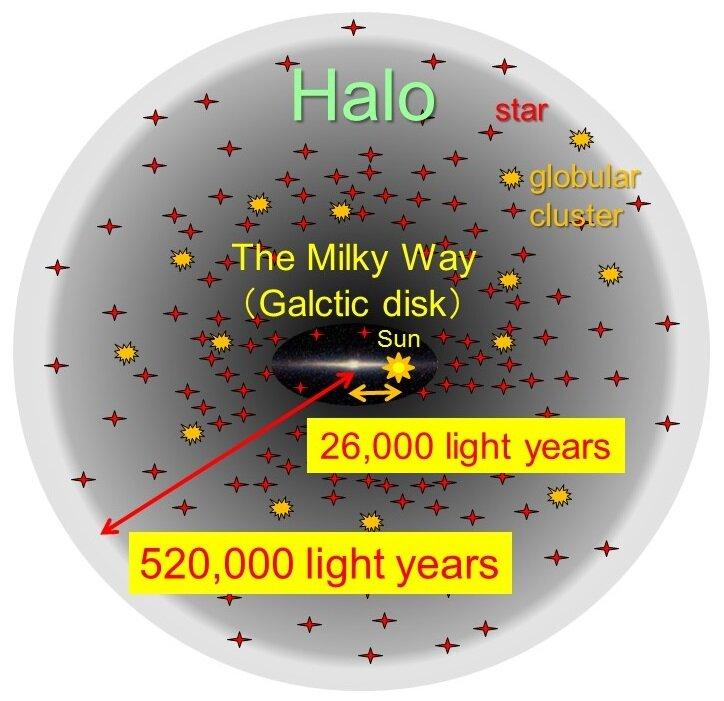 Halo
star
globular cluster
The Milky Way (Galctic disk)
Sun
26,000 light years
520,000 light years